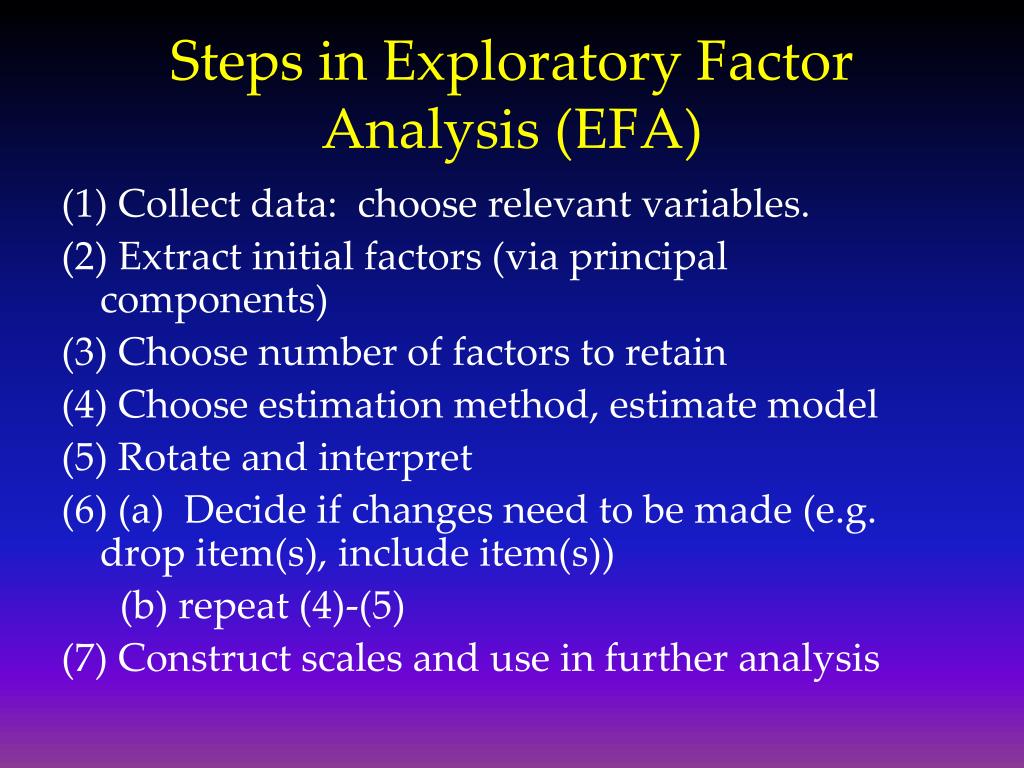 Steps in Exploratory Factor Analysis (EFA)

(1) Collect data: choose relevant variables.

(2) Extract initial factors (via principal components)

(3) Choose number of factors to retain

(4) Choose estimation method, estimate model

(5) Rotate and interpret

(6) (a) Decide if changes need to be made (e.g. drop item(s), include item(s))

(b) repeat (4)-(5)

(7) Construct scales and use in further analysis